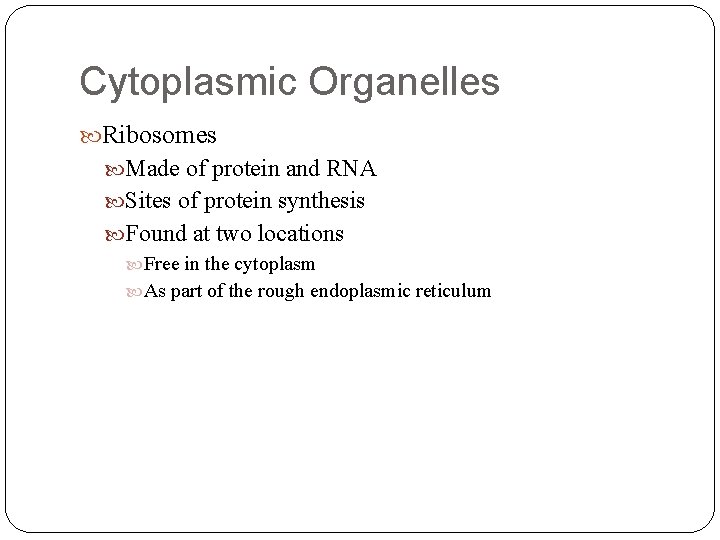 Cytoplasmic Organelles

Ribosomes

Made of protein and RNA

Sites of protein synthesis

Found at two locations

Free in the cytoplasm

As part of the rough endoplasmic reticulum